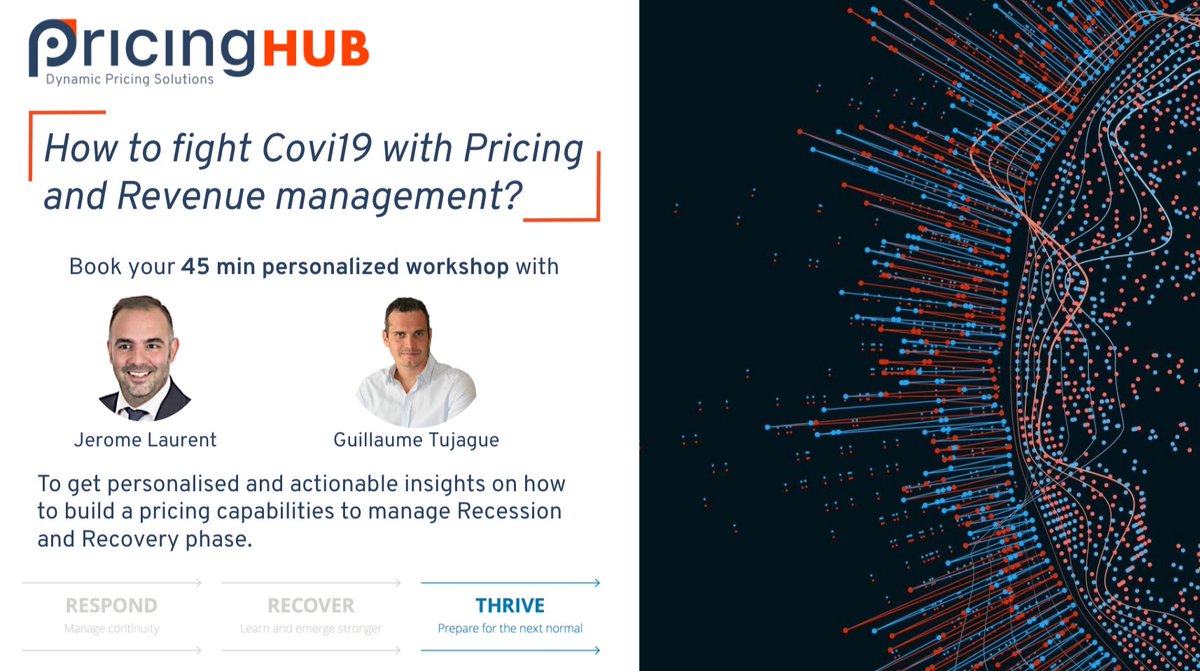 PricingHUB
Dynamic Pricing Solutions

How to fight Covi19 with Pricing and Revenue management?

Book your **45 min personalized workshop** with

Jerome Laurent

Guillaume Tujague

To get personalised and actionable insights on how to build a pricing capabilities to manage Recession and Recovery phase.

RESPOND
Manage continuity

RECOVER
Learn and emerge stronger

THRIVE
Prepare for the next normal